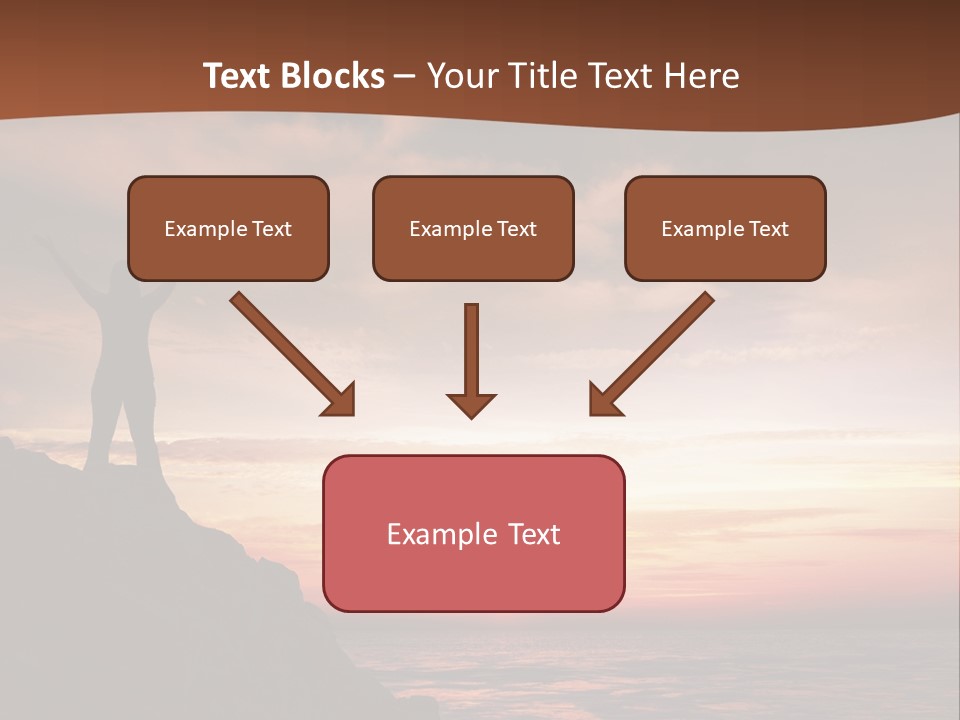 Text Blocks – Your Title Text Here

Example Text

Example Text

Example Text

Example Text